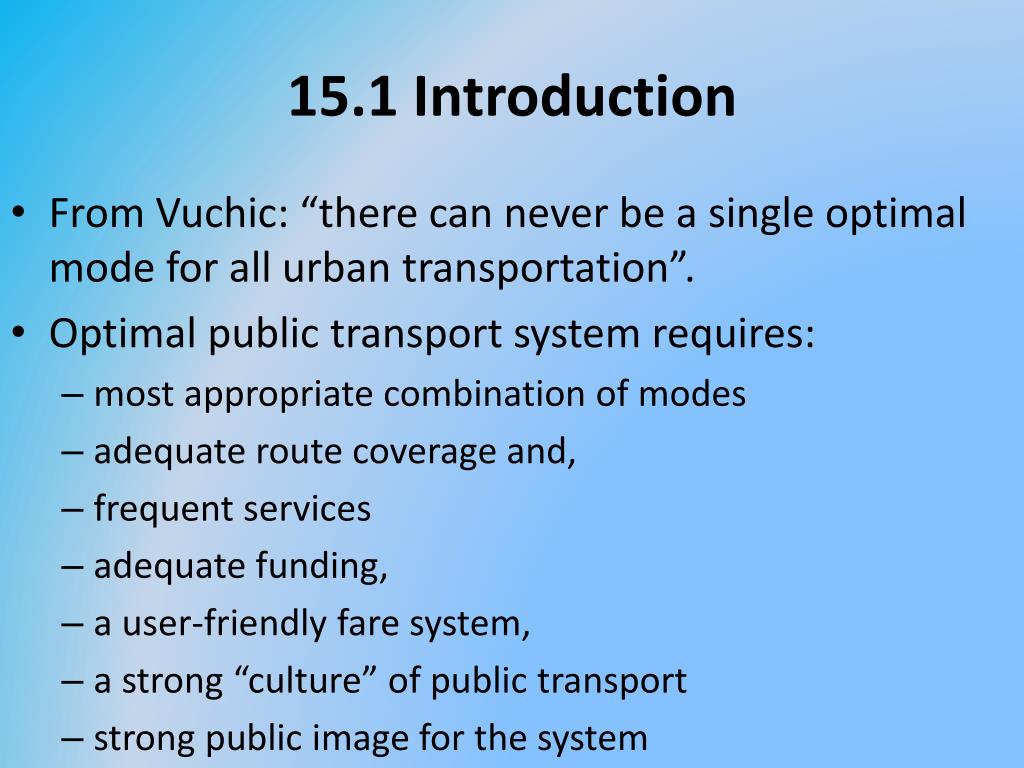 15.1 Introduction

• From Vuchic: “there can never be a single optimal mode for all urban transportation”.
• Optimal public transport system requires:
– most appropriate combination of modes
– adequate route coverage and,
– frequent services
– adequate funding,
– a user-friendly fare system,
– a strong “culture” of public transport
– strong public image for the system